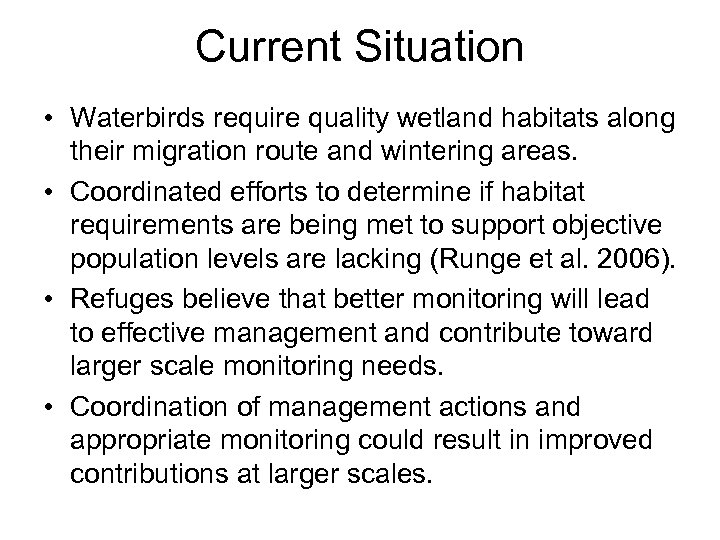 Current Situation

• Waterbirds require quality wetland habitats along their migration route and wintering areas.
• Coordinated efforts to determine if habitat requirements are being met to support objective population levels are lacking (Runge et al. 2006).
• Refuges believe that better monitoring will lead to effective management and contribute toward larger scale monitoring needs.
• Coordination of management actions and appropriate monitoring could result in improved contributions at larger scales.